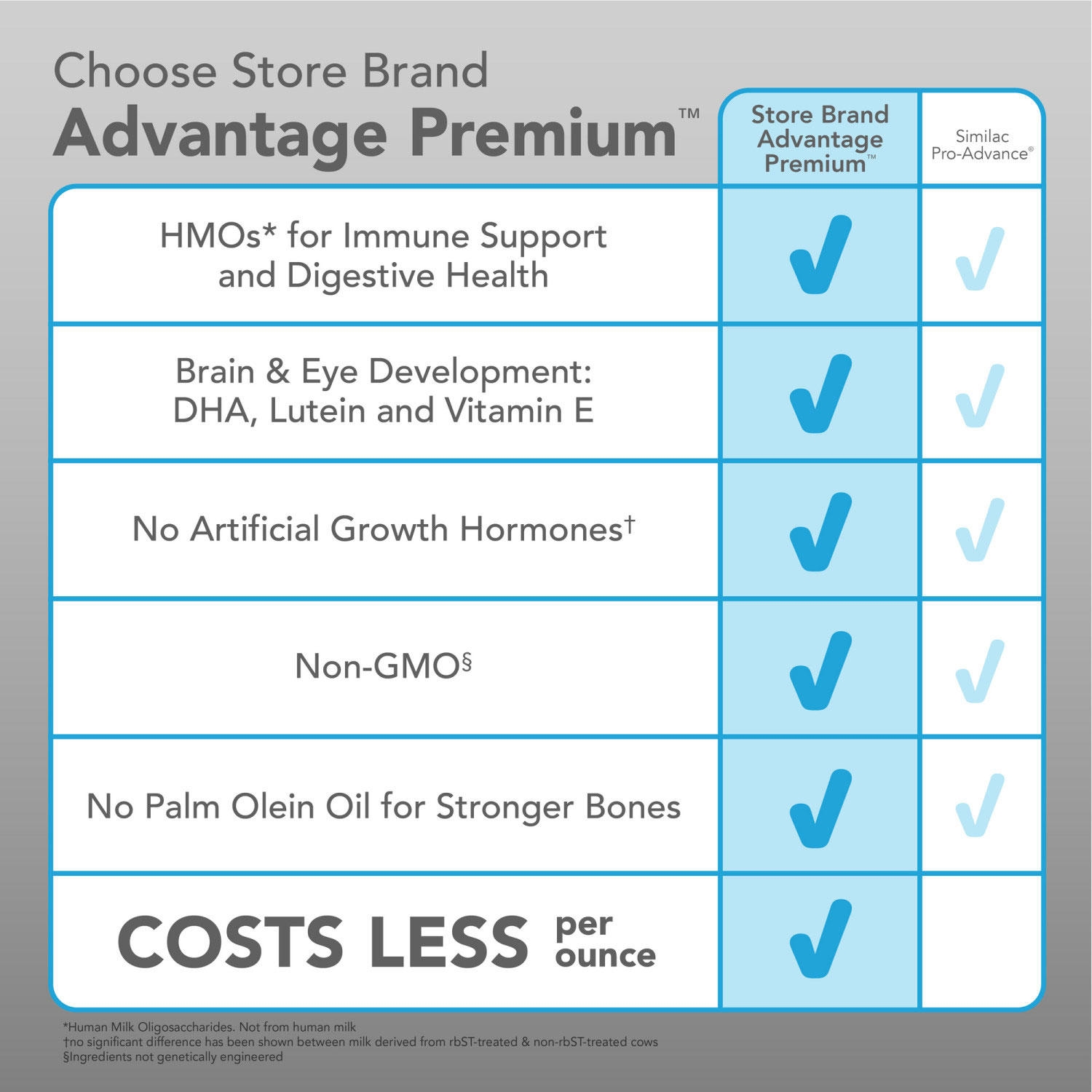 Choose Store Brand
Advantage Premium™

| | Store Brand Advantage Premium™ | Similac Pro-Advance® |
|---|---|---|
| HMOs* for Immune Support and Digestive Health | ✓ | ✓ |
| Brain & Eye Development: DHA, Lutein and Vitamin E | ✓ | ✓ |
| No Artificial Growth Hormones† | ✓ | ✓ |
| Non-GMO§ | ✓ | ✓ |
| No Palm Olein Oil for Stronger Bones | ✓ | ✓ |
| COSTS LESS per ounce | ✓ | |

*Human Milk Oligosaccharides. Not from human milk
†no significant difference has been shown between milk derived from rbST-treated & non-rbST-treated cows
§Ingredients not genetically engineered